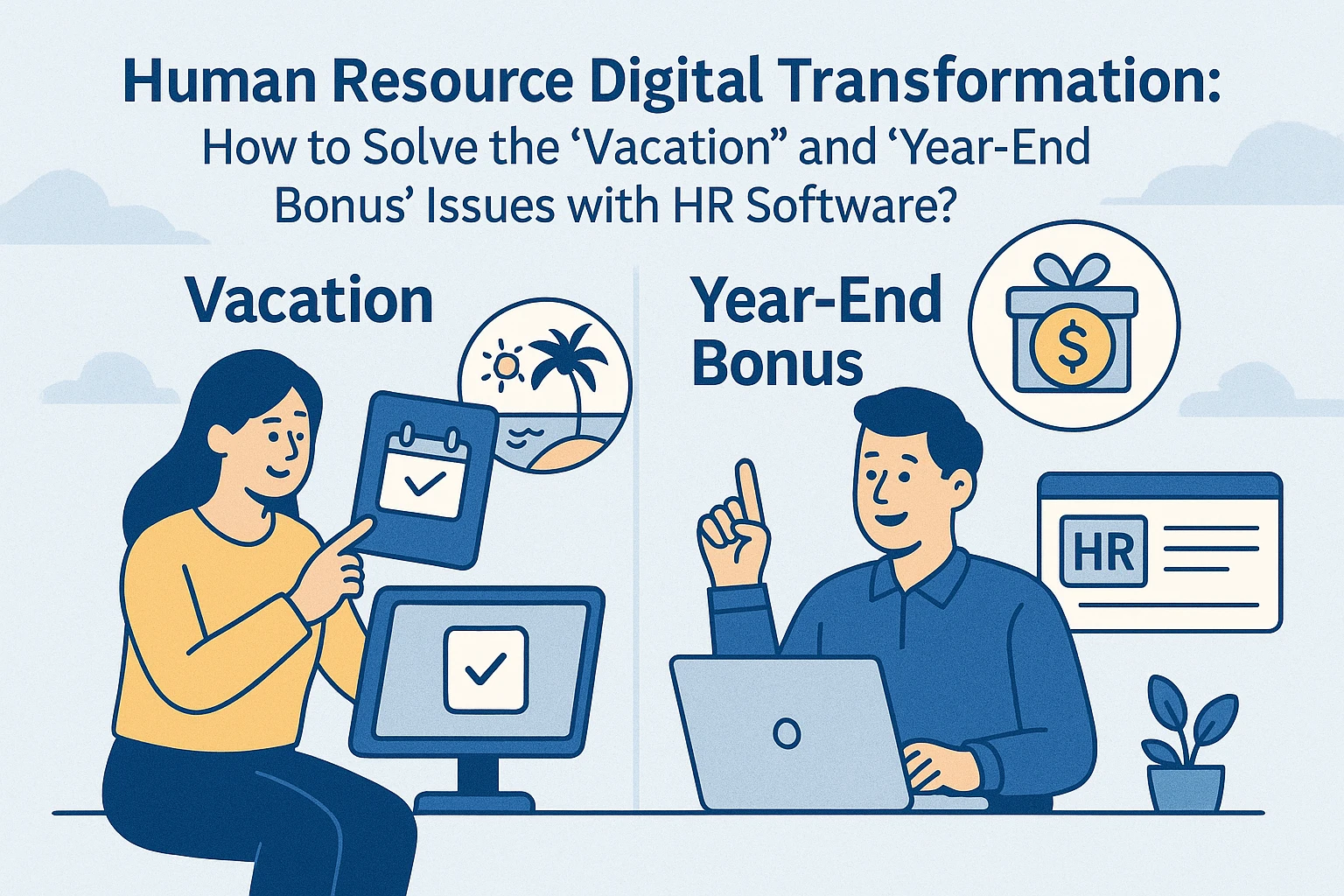 Human Resource Digital Transformation:
How to Solve the ‘Vacation” and ‘Year-End Bonus’ Issues with HR Software?

Vacation

Year-End Bonus

$

HR